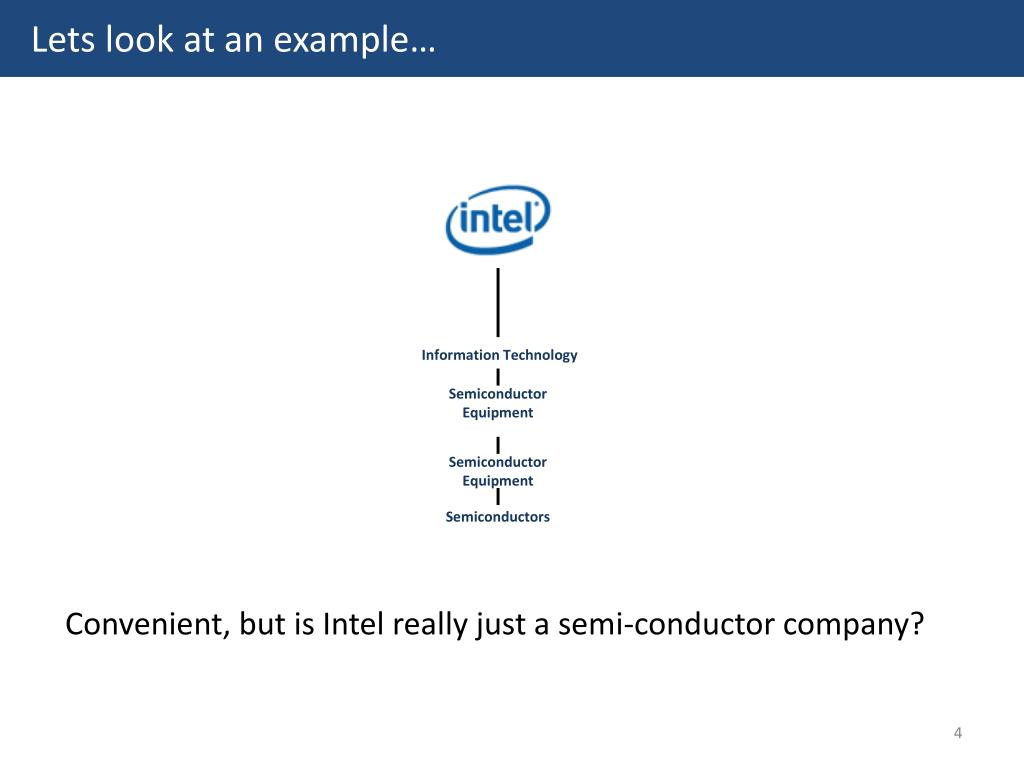 Lets look at an example…

intel

Information Technology

Semiconductor Equipment

Semiconductor Equipment

Semiconductors

Convenient, but is Intel really just a semi-conductor company?

4